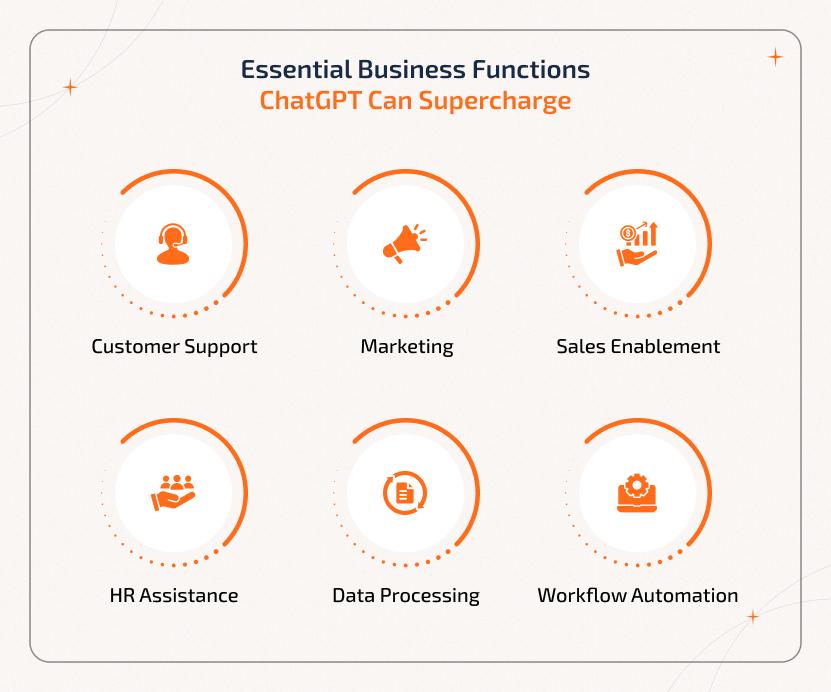 Essential Business Functions
ChatGPT Can Supercharge

Customer Support

Marketing

Sales Enablement

HR Assistance

Data Processing

Workflow Automation